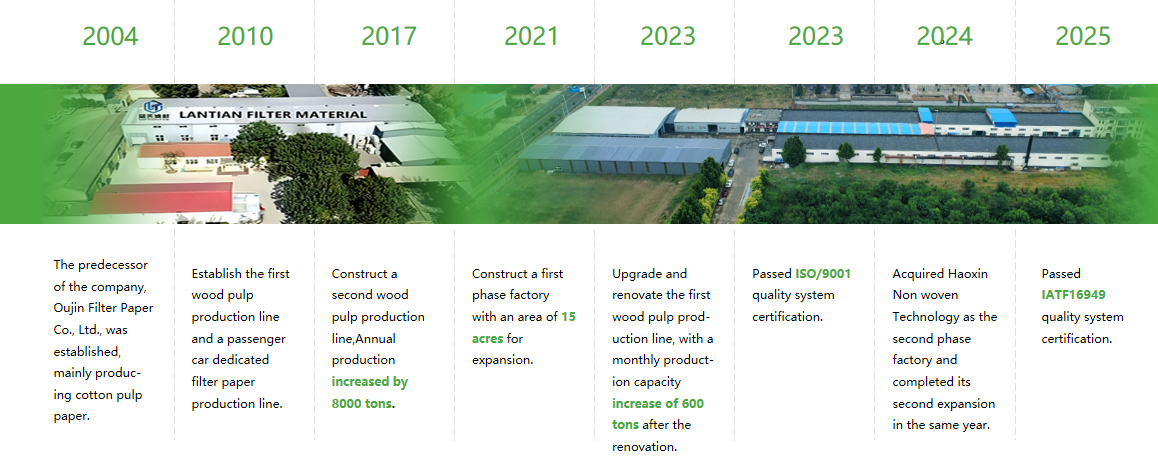 2004

2010

2017

2021

2023

2023

2024

2025

LANTIAN FILTER MATERIAL

The predecessor of the company, Oujin Filter Paper Co., Ltd., was established, mainly producing cotton pulp paper.

Establish the first wood pulp production line and a passenger car dedicated filter paper production line.

Construct a second wood pulp production line,Annual production increased by 8000 tons.

Construct a first phase factory with an area of 15 acres for expansion.

Upgrade and renovate the first wood pulp production line, with a monthly production capacity increase of 600 tons after the renovation.

Passed ISO/9001 quality system certification.

Acquired Haoxin Non woven Technology as the second phase factory and completed its second expansion in the same year.

Passed IATF16949 quality system certification.